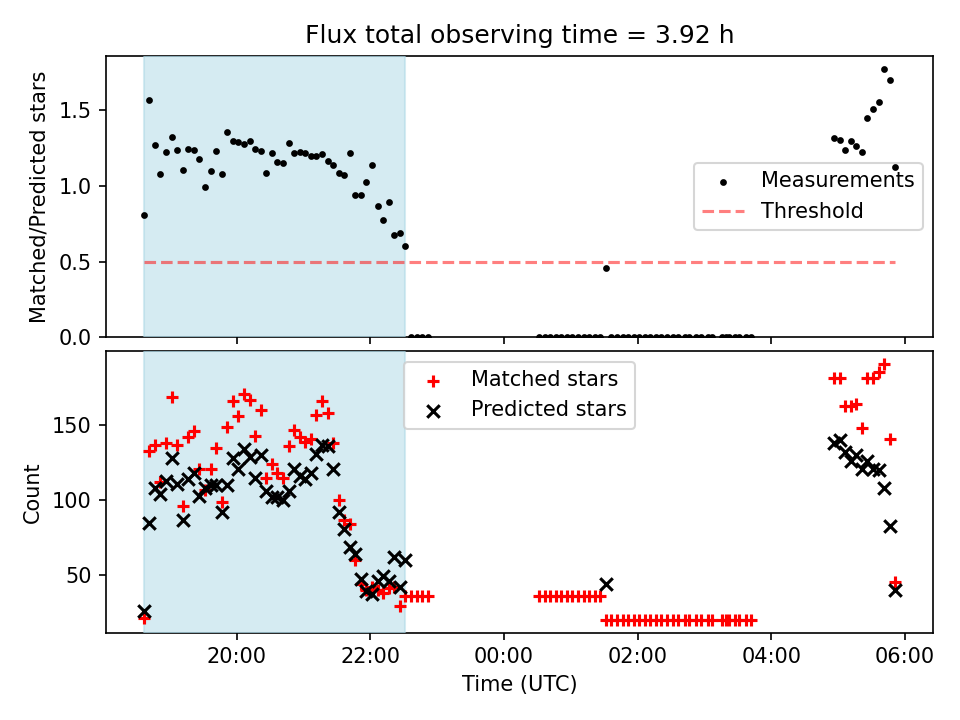 Flux total observing time = 3.92 h

Matched/Predicted stars

1.5
1.0
0.5
0.0

Measurements
Threshold

Count

150
100
50

Matched stars
Predicted stars

20:00
22:00
00:00
02:00
04:00
06:00

Time (UTC)